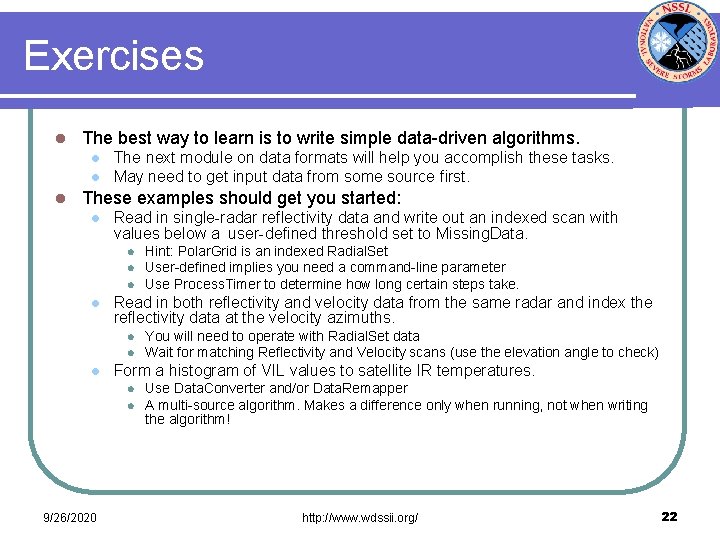 Exercises

NSSL NATIONAL SEVERE STORMS LABORATORY

- The best way to learn is to write simple data-driven algorithms.
  - The next module on data formats will help you accomplish these tasks.
  - May need to get input data from some source first.
- These examples should get you started:
  - Read in single-radar reflectivity data and write out an indexed scan with values below a user-defined threshold set to MissingData.
    - Hint: PolarGrid is an indexed RadialSet
    - User-defined implies you need a command-line parameter
    - Use ProcessTimer to determine how long certain steps take.
  - Read in both reflectivity and velocity data from the same radar and index the reflectivity data at the velocity azimuths.
    - You will need to operate with RadialSet data
    - Wait for matching Reflectivity and Velocity scans (use the elevation angle to check)
  - Form a histogram of VIL values to satellite IR temperatures.
    - Use DataConverter and/or DataRemapper
    - A multi-source algorithm. Makes a difference only when running, not when writing the algorithm!

9/26/2020

http://www.wdssii.org/

22